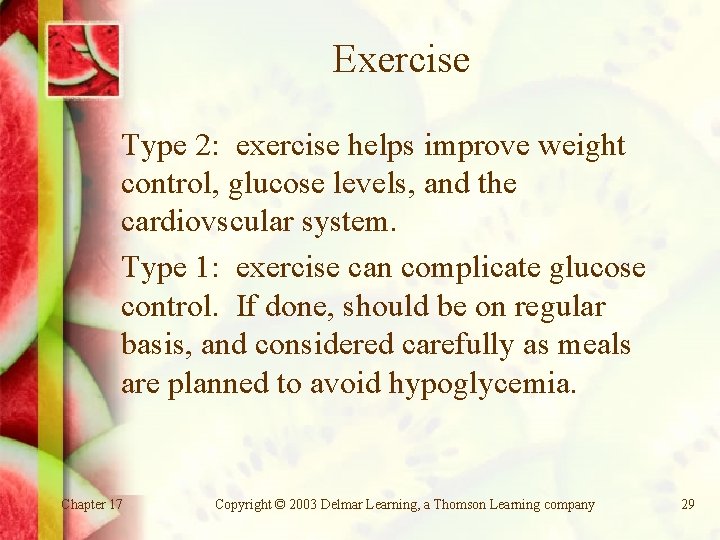 Exercise

Type 2: exercise helps improve weight control, glucose levels, and the cardiovscular system.

Type 1: exercise can complicate glucose control. If done, should be on regular basis, and considered carefully as meals are planned to avoid hypoglycemia.

Chapter 17

Copyright © 2003 Delmar Learning, a Thomson Learning company

29